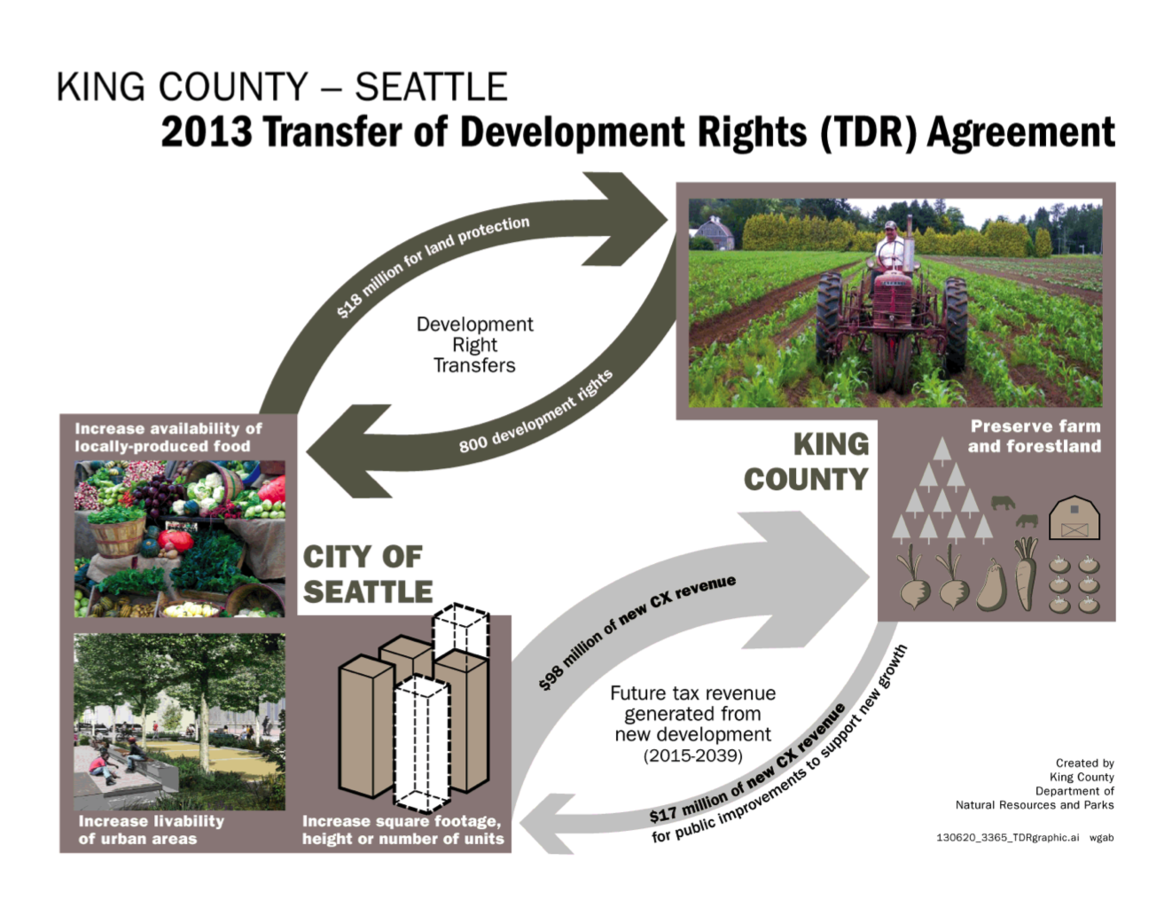 KING COUNTY – SEATTLE
2013 Transfer of Development Rights (TDR) Agreement

$18 million for land protection

Development Right Transfers

800 development rights

Increase availability of locally-produced food

KING COUNTY

Preserve farm and forestland

CITY OF SEATTLE

$98 million of new CX revenue

Future tax revenue generated from new development (2015-2039)

$17 million of new CX revenue for public improvements to support new growth

Increase livability of urban areas

Increase square footage, height or number of units

Created by King County Department of Natural Resources and Parks

130620_3365_TDRgraphic.ai wgab